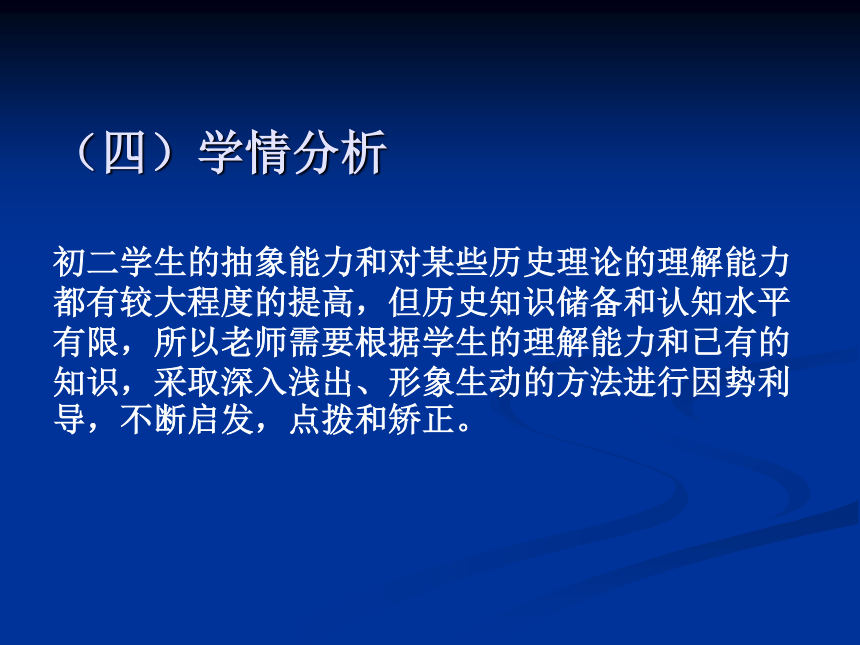 （四）学情分析

初二学生的抽象能力和对某些历史理论的理解能力都有较大程度的提高，但历史知识储备和认知水平有限，所以老师需要根据学生的理解能力和已有的知识，采取深入浅出、形象生动的方法进行因势利导，不断启发，点拨和矫正。